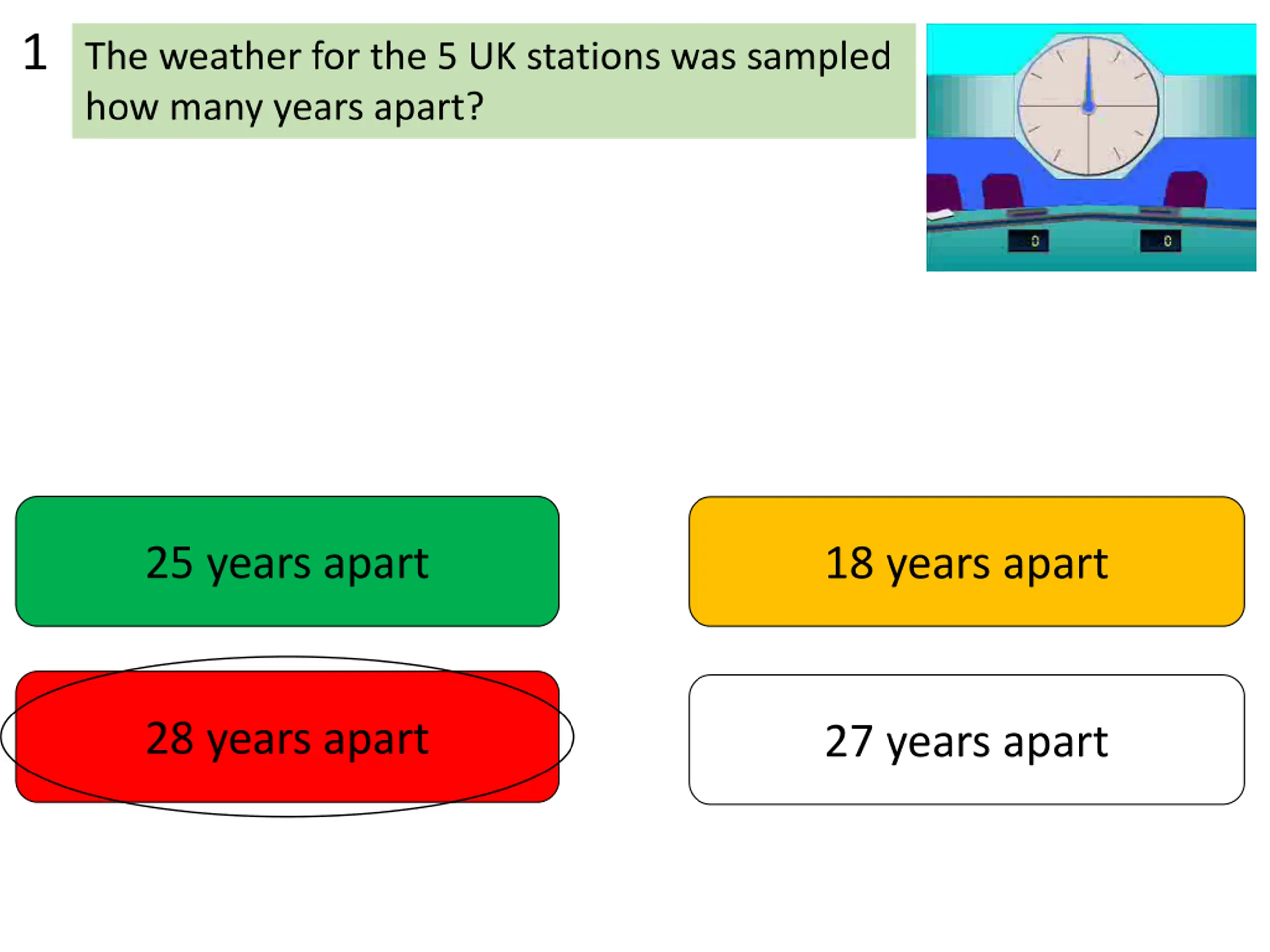 1

The weather for the 5 UK stations was sampled how many years apart?

0 0

25 years apart

18 years apart

28 years apart

27 years apart